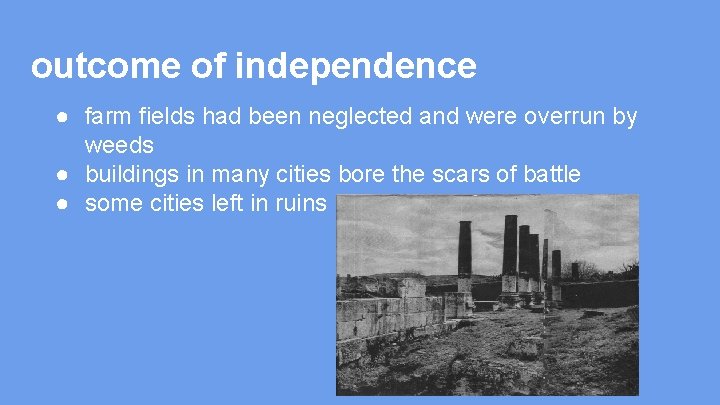 outcome of independence

● farm fields had been neglected and were overrun by weeds
● buildings in many cities bore the scars of battle
● some cities left in ruins